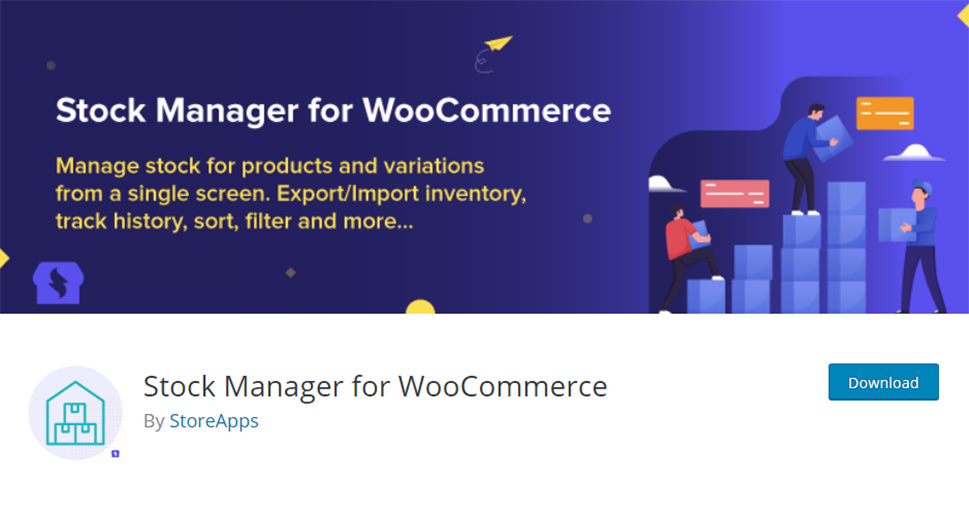 Stock Manager for WooCommerce

Manage stock for products and variations from a single screen. Export/Import inventory, track history, sort, filter and more...

Stock Manager for WooCommerce

By StoreApps

Download